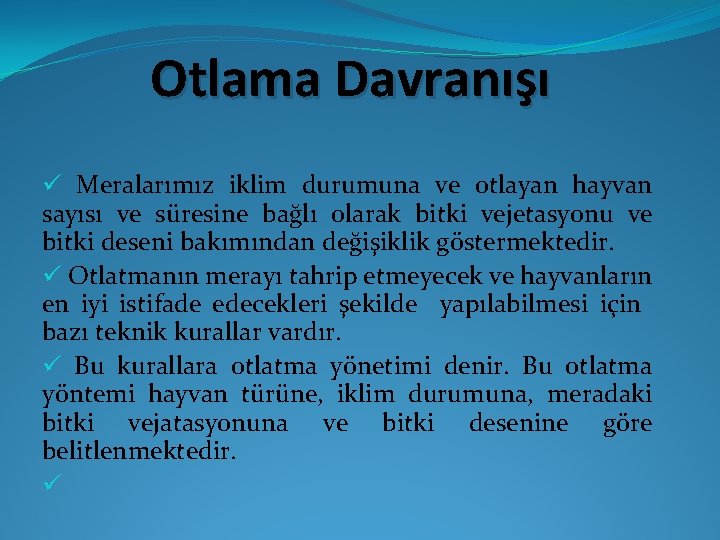 Otlama Davranışı

✓ Meralarımız iklim durumuna ve otlayan hayvan sayısı ve süresine bağlı olarak bitki vejetasyonu ve bitki deseni bakımından değişiklik göstermektedir.

✓ Otlatmanın merayı tahrip etmeyecek ve hayvanların en iyi istifade edecekleri şekilde yapılabilmesi için bazı teknik kurallar vardır.

✓ Bu kurallara otlatma yönetimi denir. Bu otlatma yöntemi hayvan türüne, iklim durumuna, meradaki bitki vejatasyonuna ve bitki desenine göre belitlenmektedir.

✓